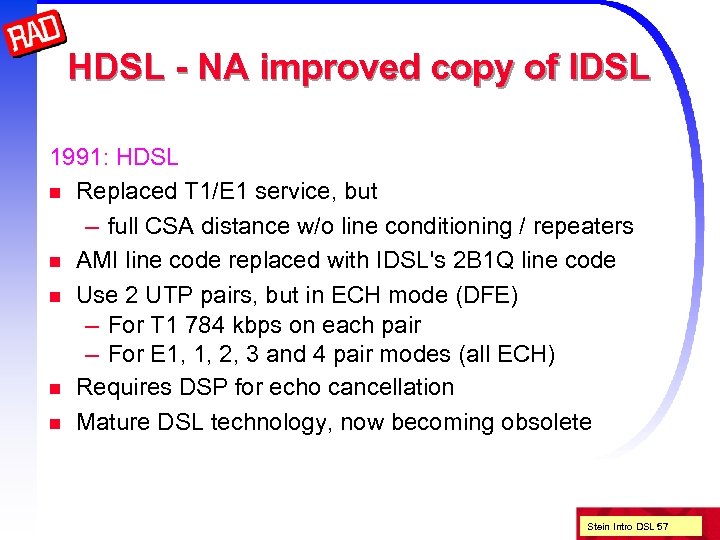 RAD

HDSL - NA improved copy of IDSL

1991: HDSL

- Replaced T1/E1 service, but
  – full CSA distance w/o line conditioning / repeaters
- AMI line code replaced with IDSL's 2B1Q line code
- Use 2 UTP pairs, but in ECH mode (DFE)
  – For T1 784 kbps on each pair
  – For E1, 1, 2, 3 and 4 pair modes (all ECH)
- Requires DSP for echo cancellation
- Mature DSL technology, now becoming obsolete

Stein Intro DSL 57